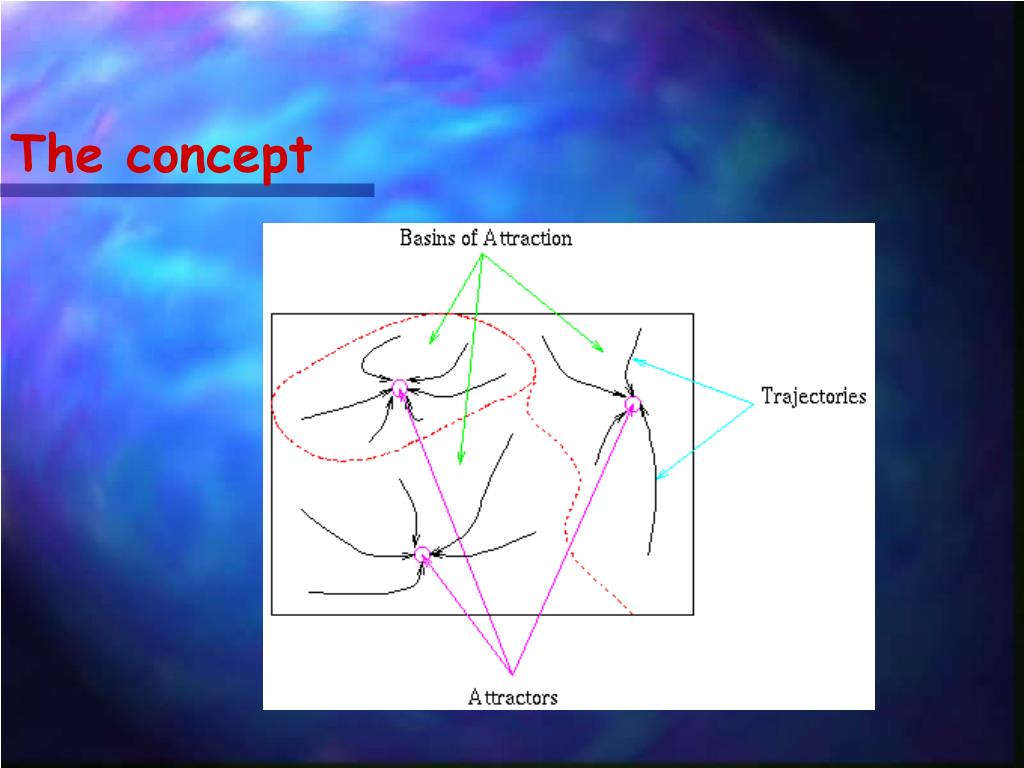 The concept

Basins of Attraction

Trajectories

Attractors